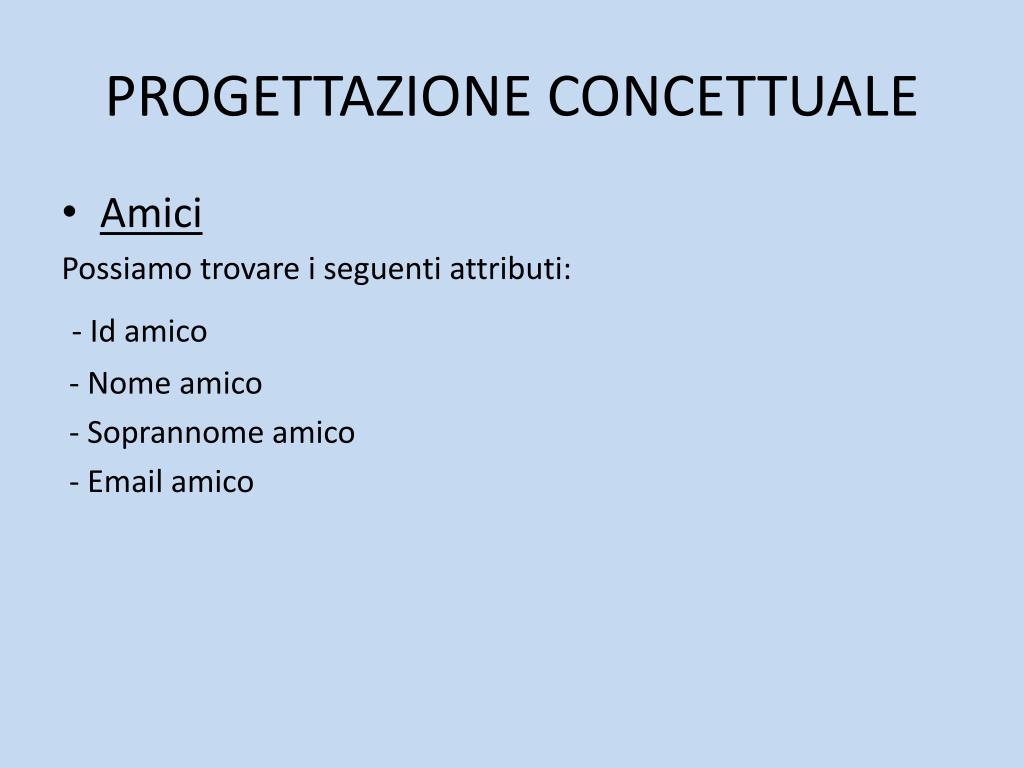 PROGETTAZIONE CONCETTUALE

• Amici

Possiamo trovare i seguenti attributi:

- Id amico
- Nome amico
- Soprannome amico
- Email amico